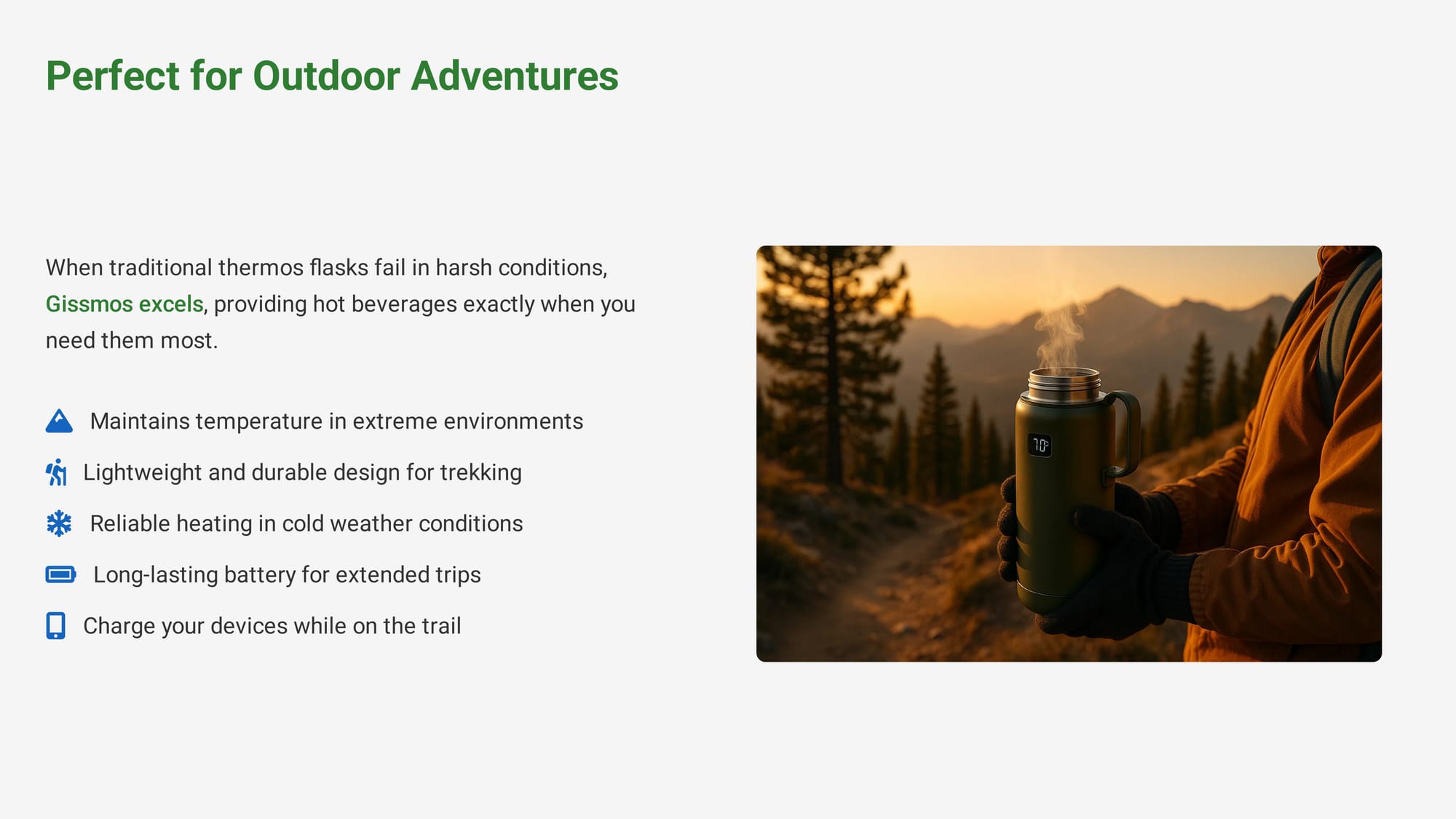 Perfect for Outdoor Adventures

When traditional thermos flasks fail in harsh conditions, Gissmos excels, providing hot beverages exactly when you need them most.

Maintains temperature in extreme environments

Lightweight and durable design for trekking

Reliable heating in cold weather conditions

Long-lasting battery for extended trips

Charge your devices while on the trail

70°